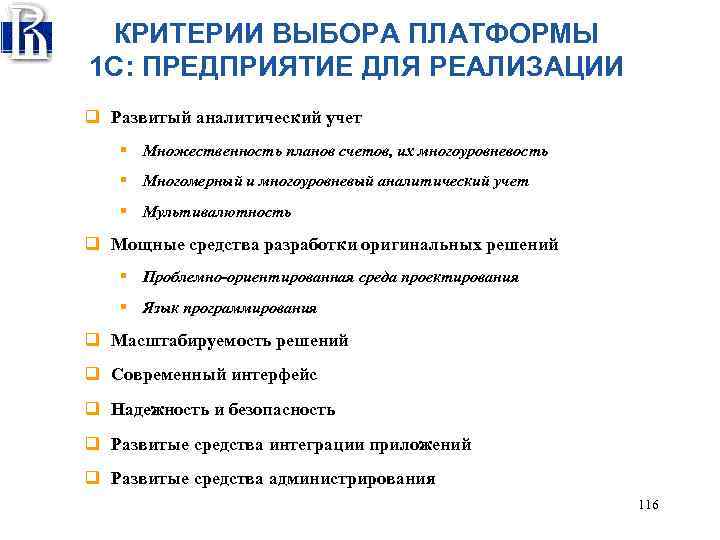 КРИТЕРИИ ВЫБОРА ПЛАТФОРМЫ 1С: ПРЕДПРИЯТИЕ ДЛЯ РЕАЛИЗАЦИИ

Развитый аналитический учет

Множественность планов счетов, их многоуровневость

Многомерный и многоуровневый аналитический учет

Мультивалютность

Мощные средства разработки оригинальных решений

Проблемно-ориентированная среда проектирования

Язык программирования

Масштабируемость решений

Современный интерфейс

Надежность и безопасность

Развитые средства интеграции приложений

Развитые средства администрирования

116